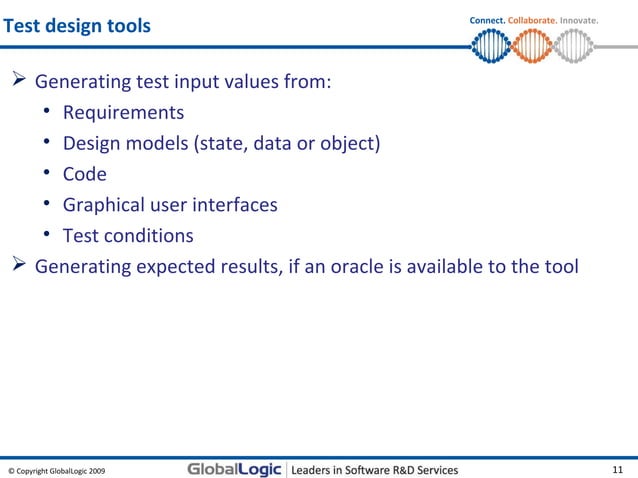 Test design tools

Connect. Collaborate. Innovate.

➢ Generating test input values from:
• Requirements
• Design models (state, data or object)
• Code
• Graphical user interfaces
• Test conditions
➢ Generating expected results, if an oracle is available to the tool

© Copyright GlobalLogic 2009

GlobalLogic | Leaders in Software R&D Services

11